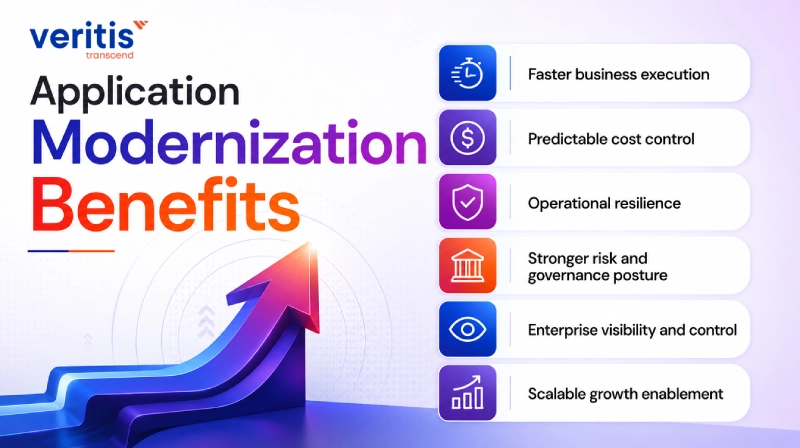 veritis
transcend

Application Modernization Benefits

Faster business execution

Predictable cost control

Operational resilience

Stronger risk and governance posture

Enterprise visibility and control

Scalable growth enablement